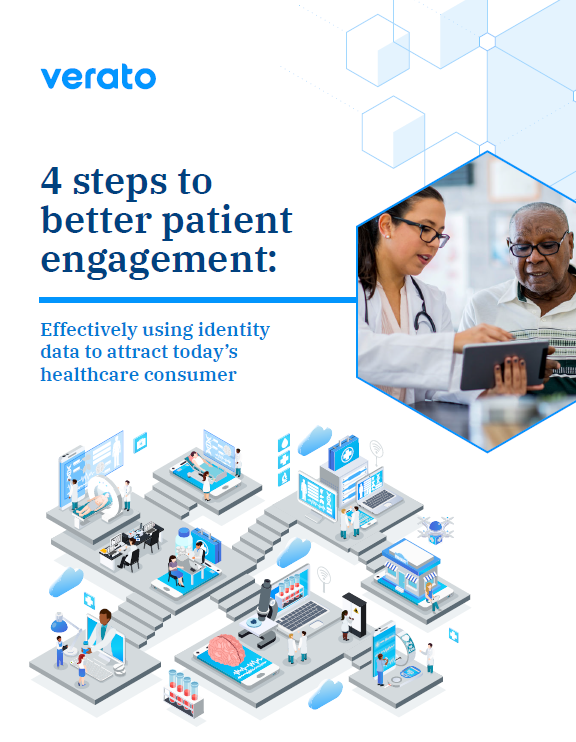 verato

4 steps to better patient engagement:

Effectively using identity data to attract today's healthcare consumer